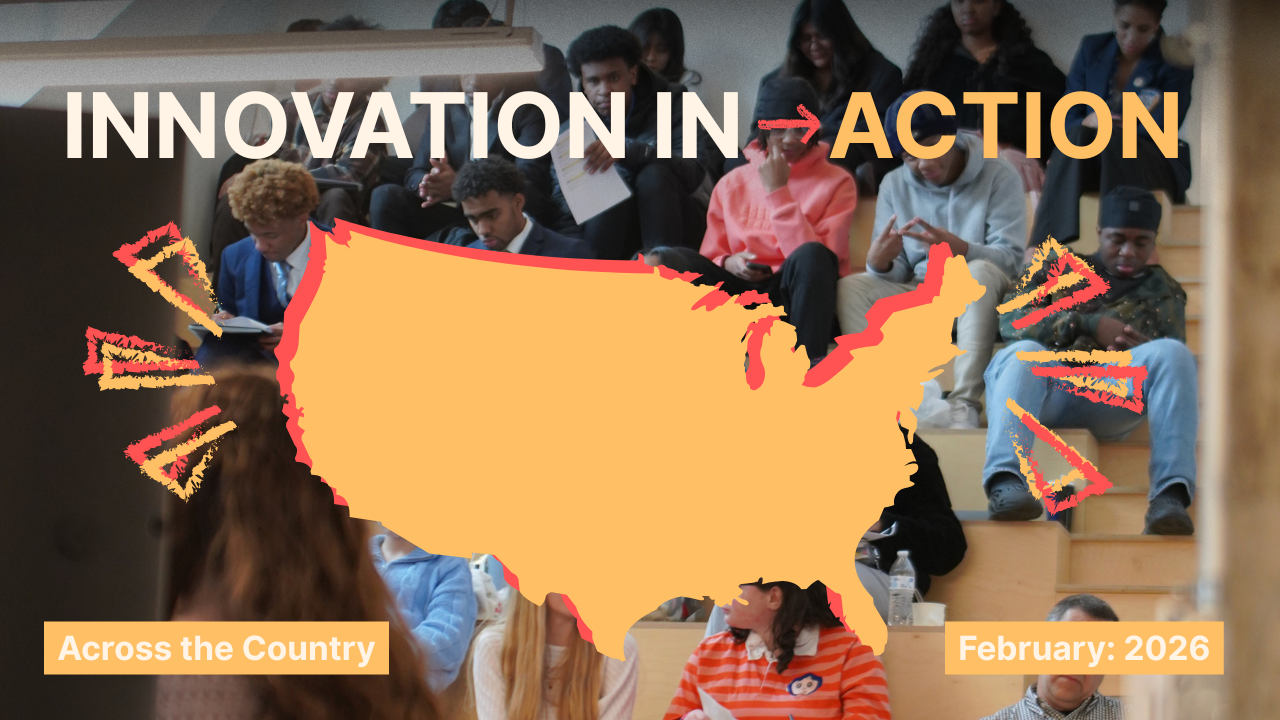 INNOVATION IN → ACTION

Across the Country

February: 2026